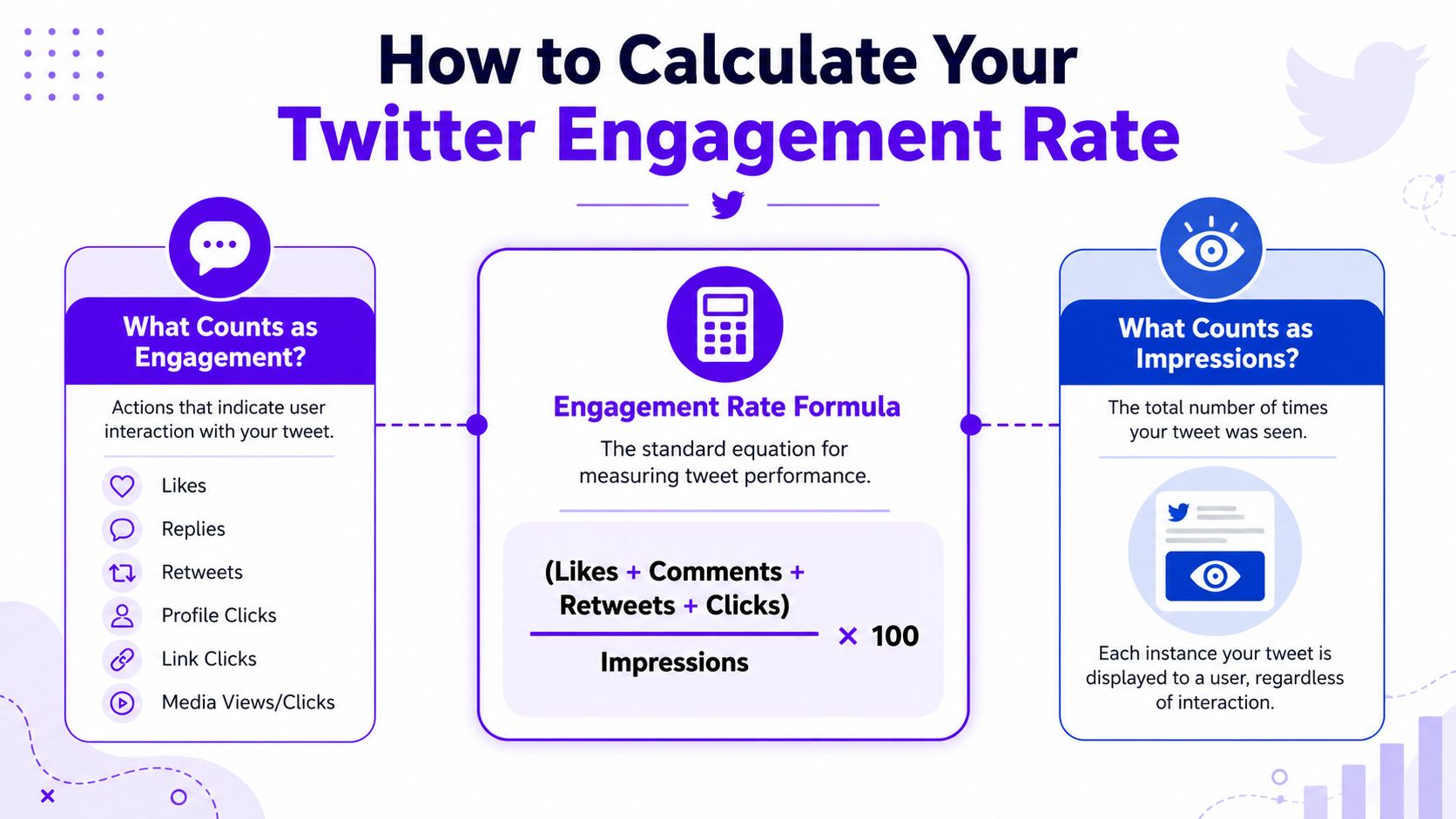 How to Calculate Your
Twitter Engagement Rate

What Counts as Engagement?

Actions that indicate user interaction with your tweet.

Likes
Replies
Retweets
Profile Clicks
Link Clicks
Media Views/Clicks

Engagement Rate Formula

The standard equation for measuring tweet performance.

$\frac{\text{(Likes + Comments + Retweets + Clicks)}}{\text{Impressions}} \times 100$

What Counts as Impressions?

The total number of times your tweet was seen.

Each instance your tweet is displayed to a user, regardless of interaction.